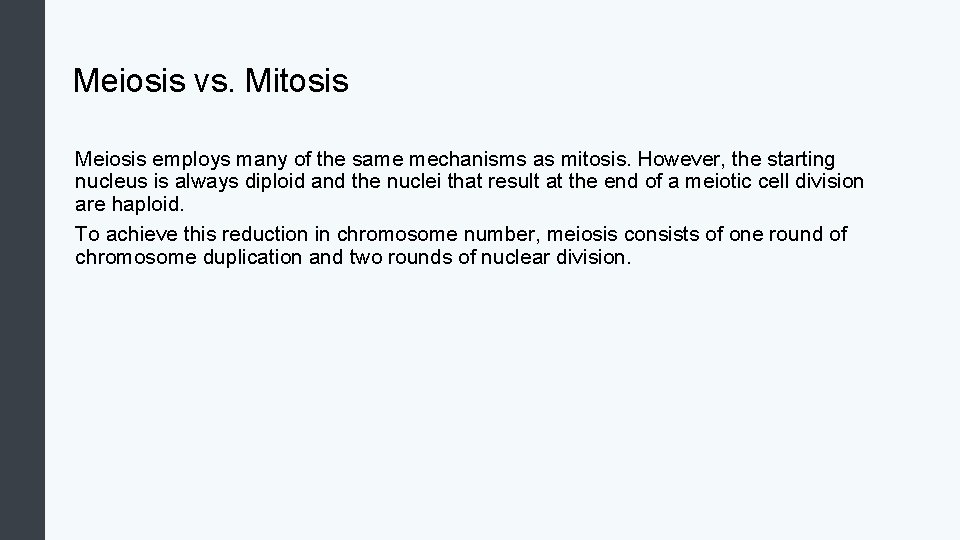 Meiosis vs. Mitosis

Meiosis employs many of the same mechanisms as mitosis. However, the starting nucleus is always diploid and the nuclei that result at the end of a meiotic cell division are haploid.

To achieve this reduction in chromosome number, meiosis consists of one round of chromosome duplication and two rounds of nuclear division.